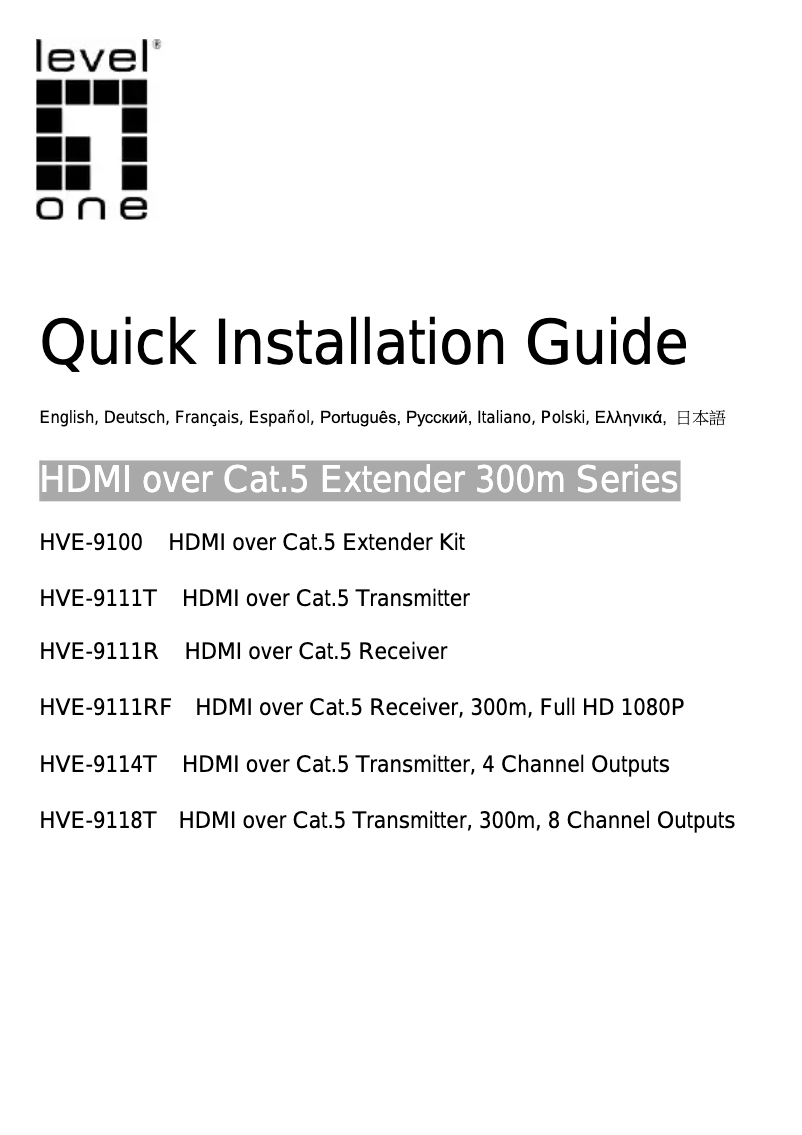 level®

one

Quick Installation Guide

English, Deutsch, Français, Español, Português, Русский, Italiano, Polski, Ελληνικά, 日本語

HDMI over Cat.5 Extender 300m Series

HVE-9100 HDMI over Cat.5 Extender Kit

HVE-9111T HDMI over Cat.5 Transmitter

HVE-9111R HDMI over Cat.5 Receiver

HVE-9111RF HDMI over Cat.5 Receiver, 300m, Full HD 1080P

HVE-9114T HDMI over Cat.5 Transmitter, 4 Channel Outputs

HVE-9118T HDMI over Cat.5 Transmitter, 300m, 8 Channel Outputs